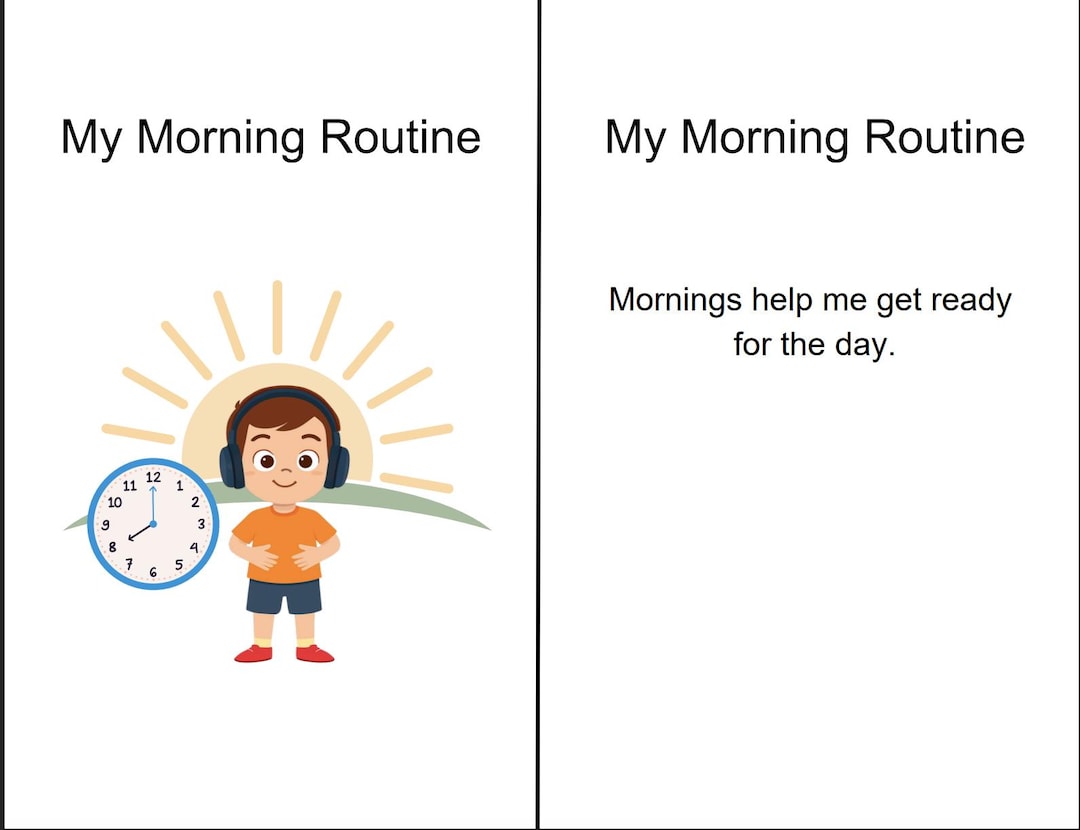 My Morning Routine

12
1
2
3
4
5
6
7
8
9
10
11

My Morning Routine

Mornings help me get ready for the day.